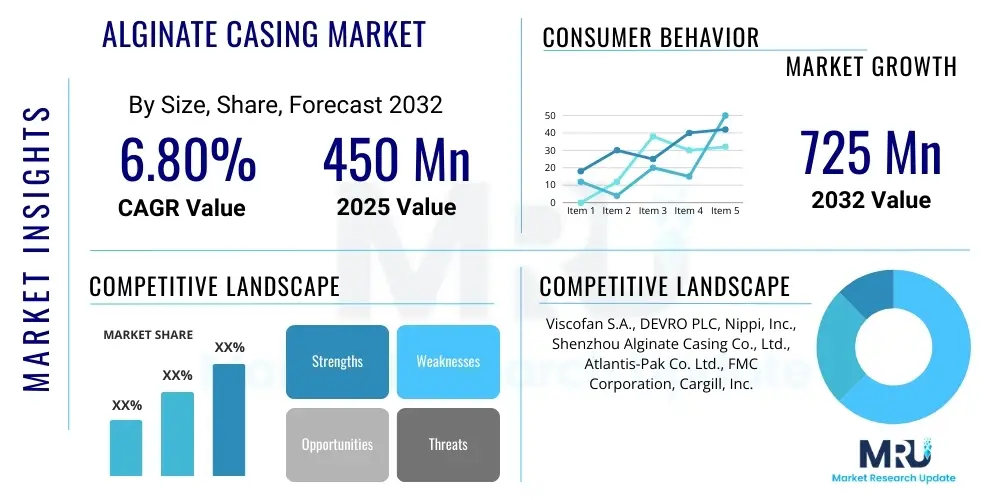 MARKET INSIGHTS

ALGINATE CASING MARKET

By Size, Share, Forecast 2032

6.80%
CAGR Value

450 Mn
2025 Value

CONSUMER BEHAVIOR

MARKET GROWTH

50
40
30
20
10
0
Item 1 Item 2 Item 3 Item 4 Item 5

725 Mn
2032 Value

COMPETITIVE LANDSCAPE

MARKET SHARE

XX%
XX%
XX%

Strengths
Weaknesses
Opportunities
Threats

COMPETITIVE LANDSCAPE

Viscofan S.A., DEVRO PLC, Nippi, Inc., Shenzhou Alginate Casing Co., Ltd., Atlantis-Pak Co. Ltd., FMC Corporation, Cargill, Inc.

MRU
Market Research Update